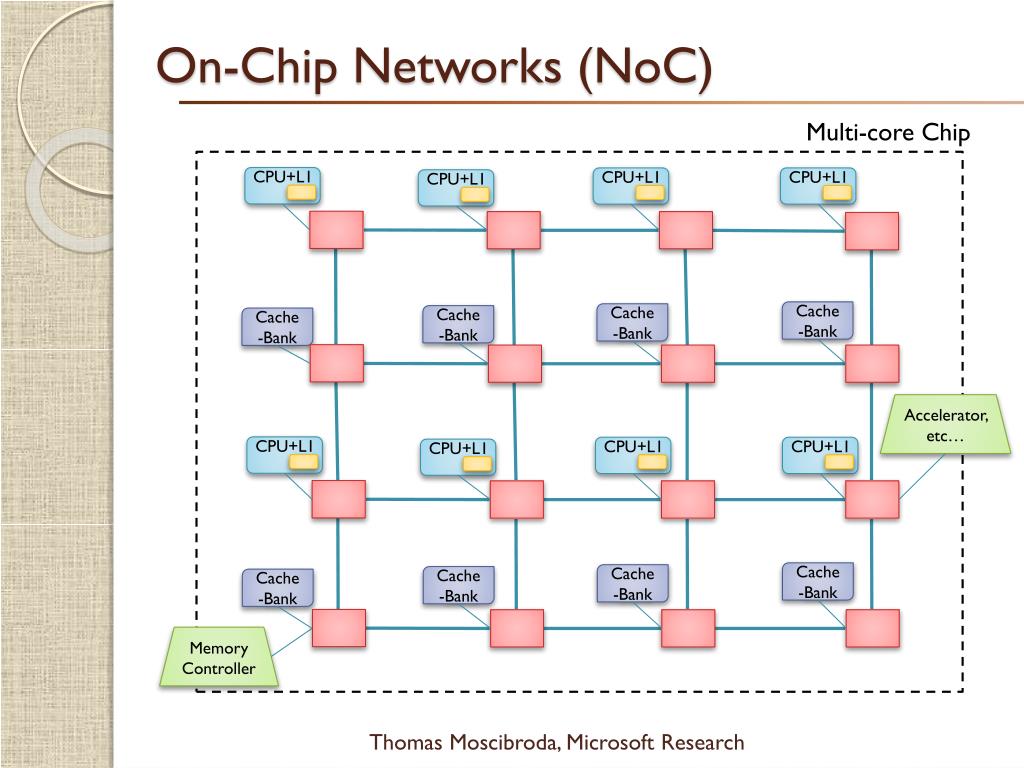 On-Chip Networks (NoC)

Multi-core Chip

CPU+L1
CPU+L1
CPU+L1
CPU+L1

Cache -Bank
Cache -Bank
Cache -Bank
Cache -Bank

Accelerator, etc…

CPU+L1
CPU+L1
CPU+L1
CPU+L1

Cache -Bank
Cache -Bank
Cache -Bank
Cache -Bank

Memory Controller

Thomas Moscibroda, Microsoft Research